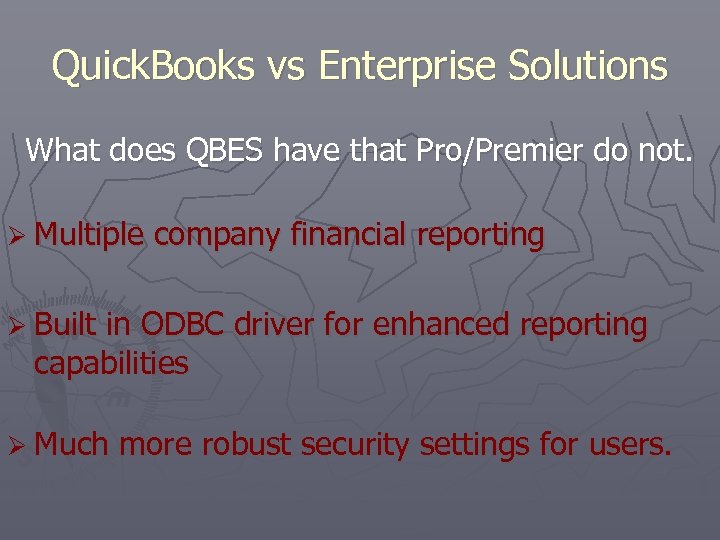 QuickBooks vs Enterprise Solutions

What does QBES have that Pro/Premier do not.

➢ Multiple company financial reporting

➢ Built in ODBC driver for enhanced reporting capabilities

➢ Much more robust security settings for users.